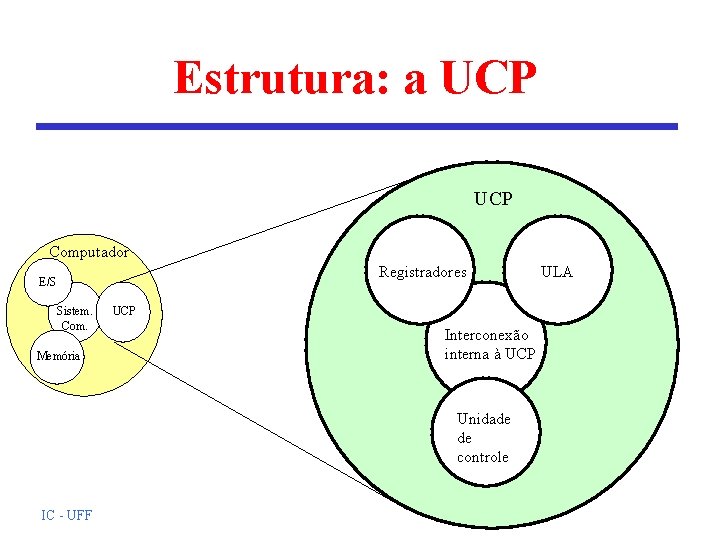 Estrutura: a UCP

Computador

E/S

Sistem. Com.

UCP

Memória

UCP

Registradores

ULA

Interconexão interna à UCP

Unidade de controle

IC - UFF